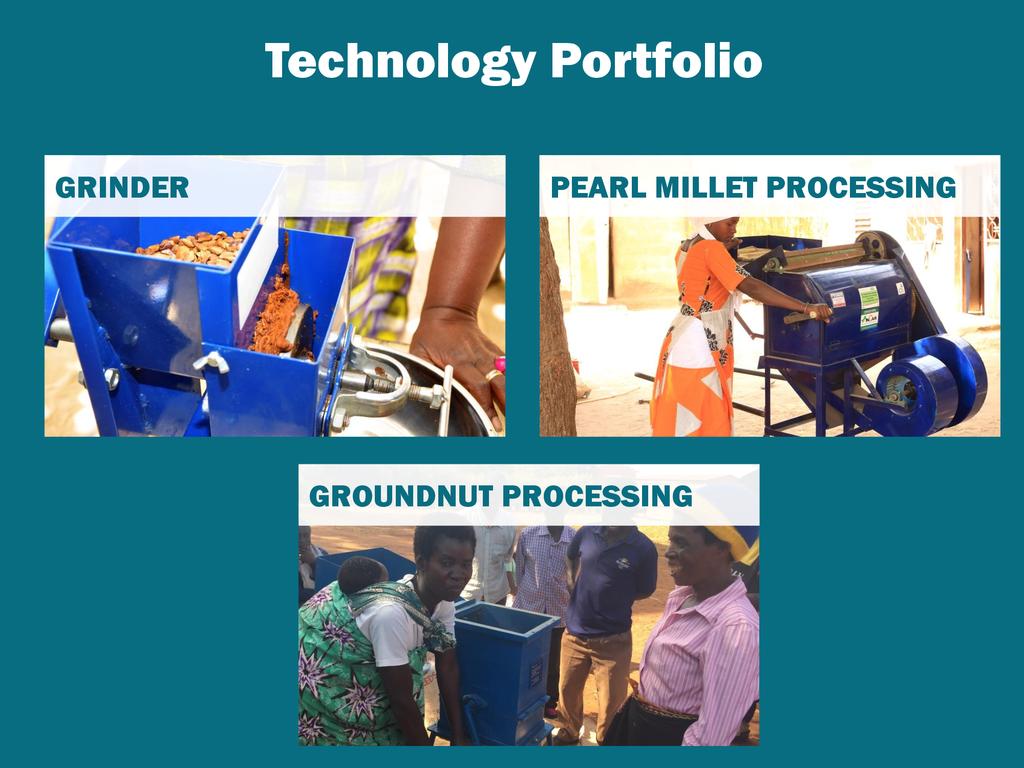 Technology Portfolio

GRINDER

PEARL MILLET PROCESSING

GROUNDNUT PROCESSING